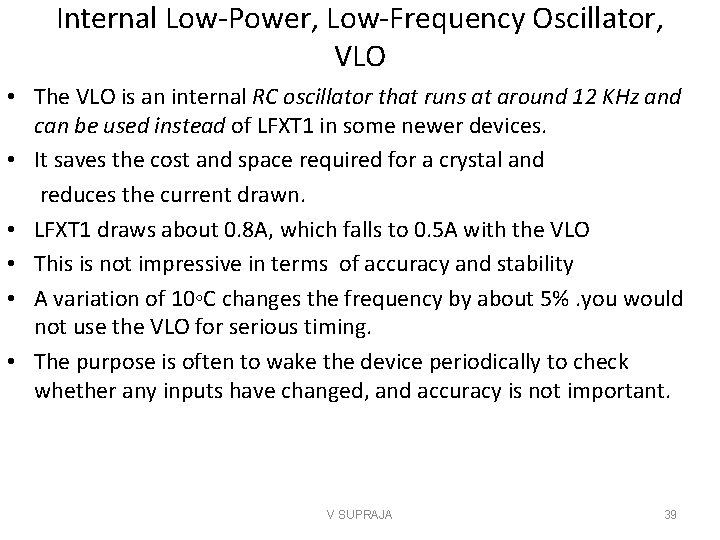 Internal Low-Power, Low-Frequency Oscillator, VLO

• The VLO is an internal RC oscillator that runs at around 12 KHz and can be used instead of LFXT1 in some newer devices.

• It saves the cost and space required for a crystal and reduces the current drawn.

• LFXT1 draws about 0.8A, which falls to 0.5A with the VLO

• This is not impressive in terms of accuracy and stability

• A variation of 10◦C changes the frequency by about 5% .you would not use the VLO for serious timing.

• The purpose is often to wake the device periodically to check whether any inputs have changed, and accuracy is not important.

V SUPRAJA

39